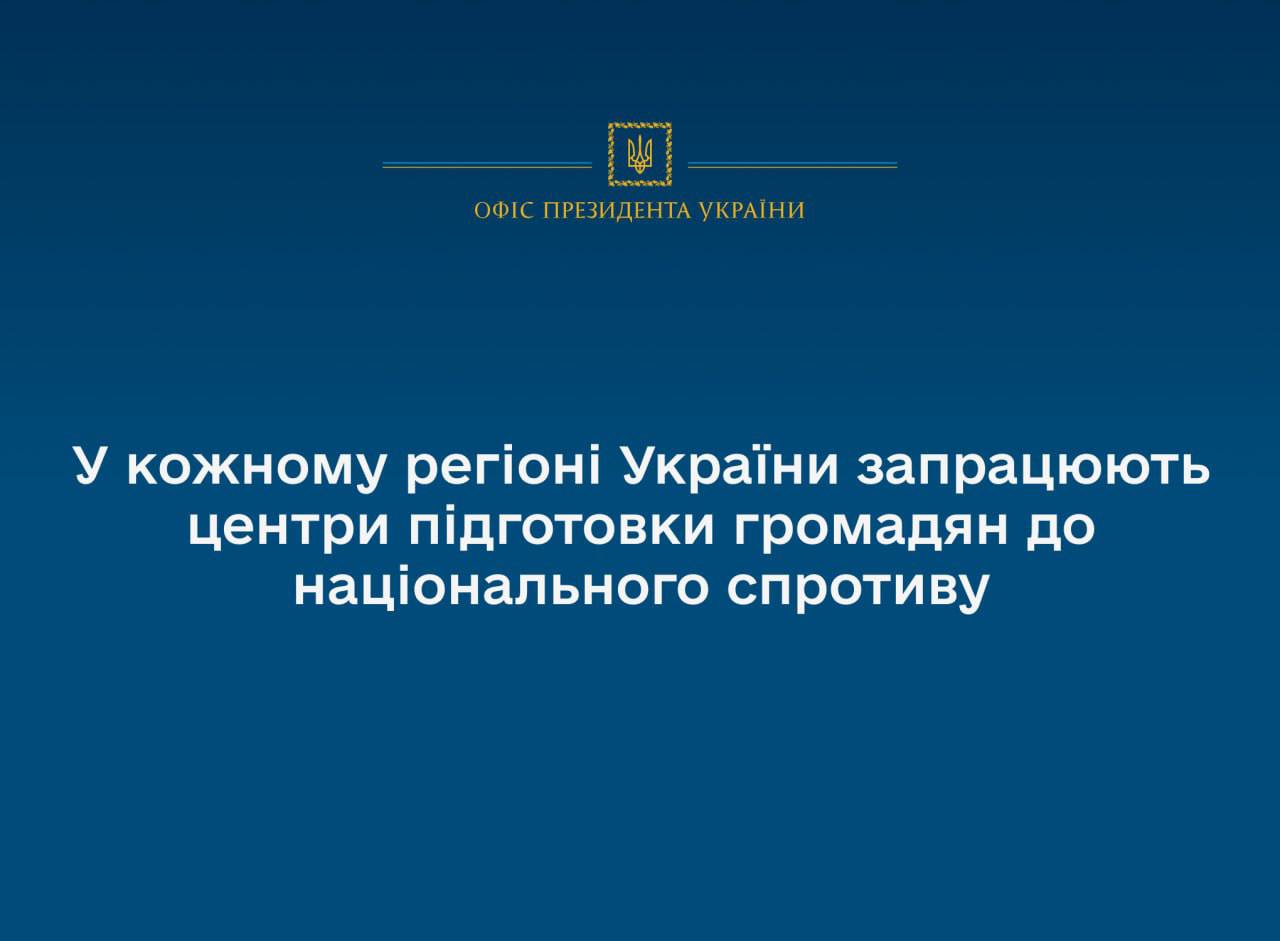 ОФІС ПРЕЗИДЕНТА УКРАЇНИ

У кожному регіоні України запрацюють центри підготовки громадян до національного спротиву